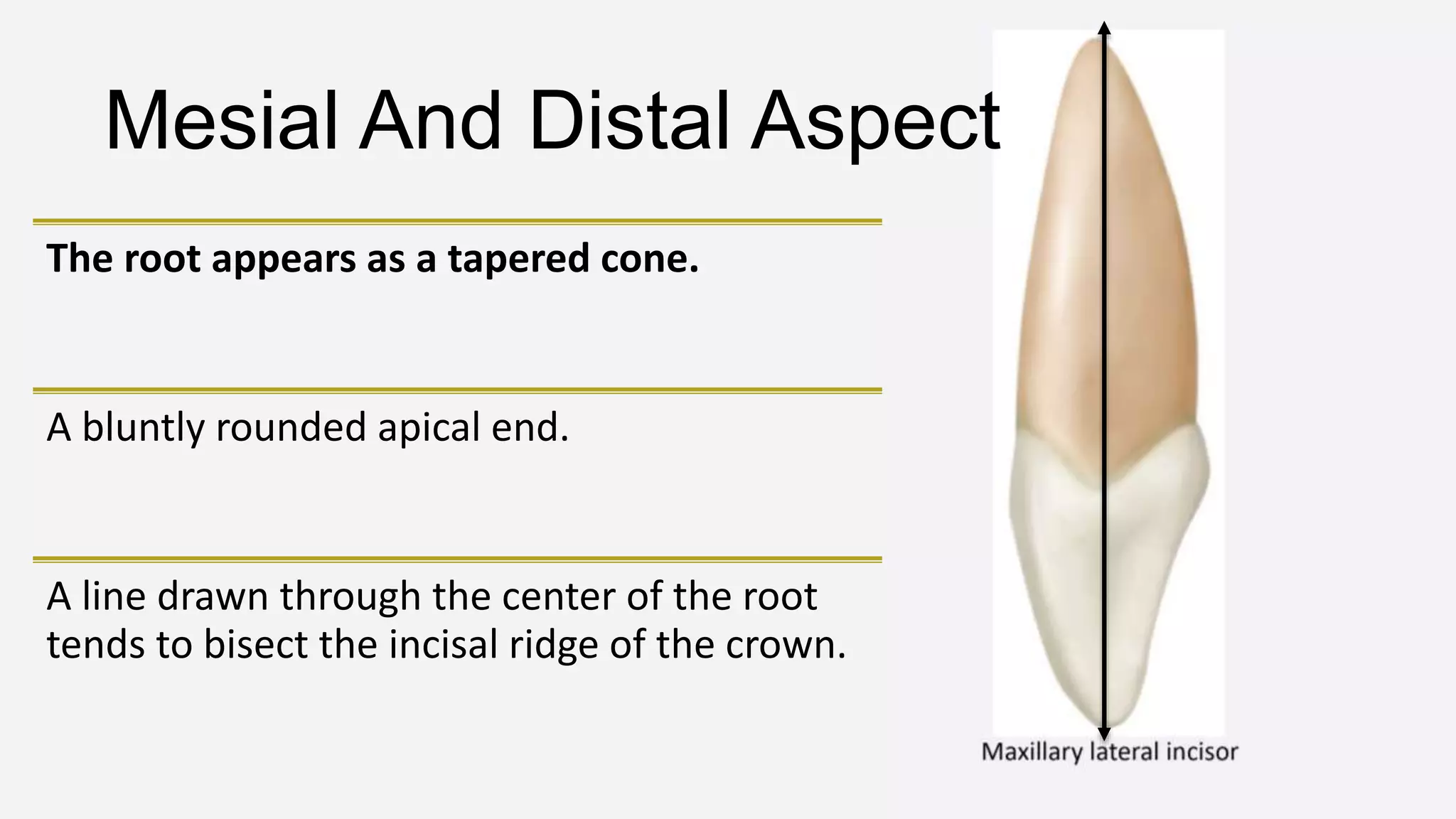 Mesial And Distal Aspect

The root appears as a tapered cone.

A bluntly rounded apical end.

A line drawn through the center of the root tends to bisect the incisal ridge of the crown.

Maxillary lateral incisor